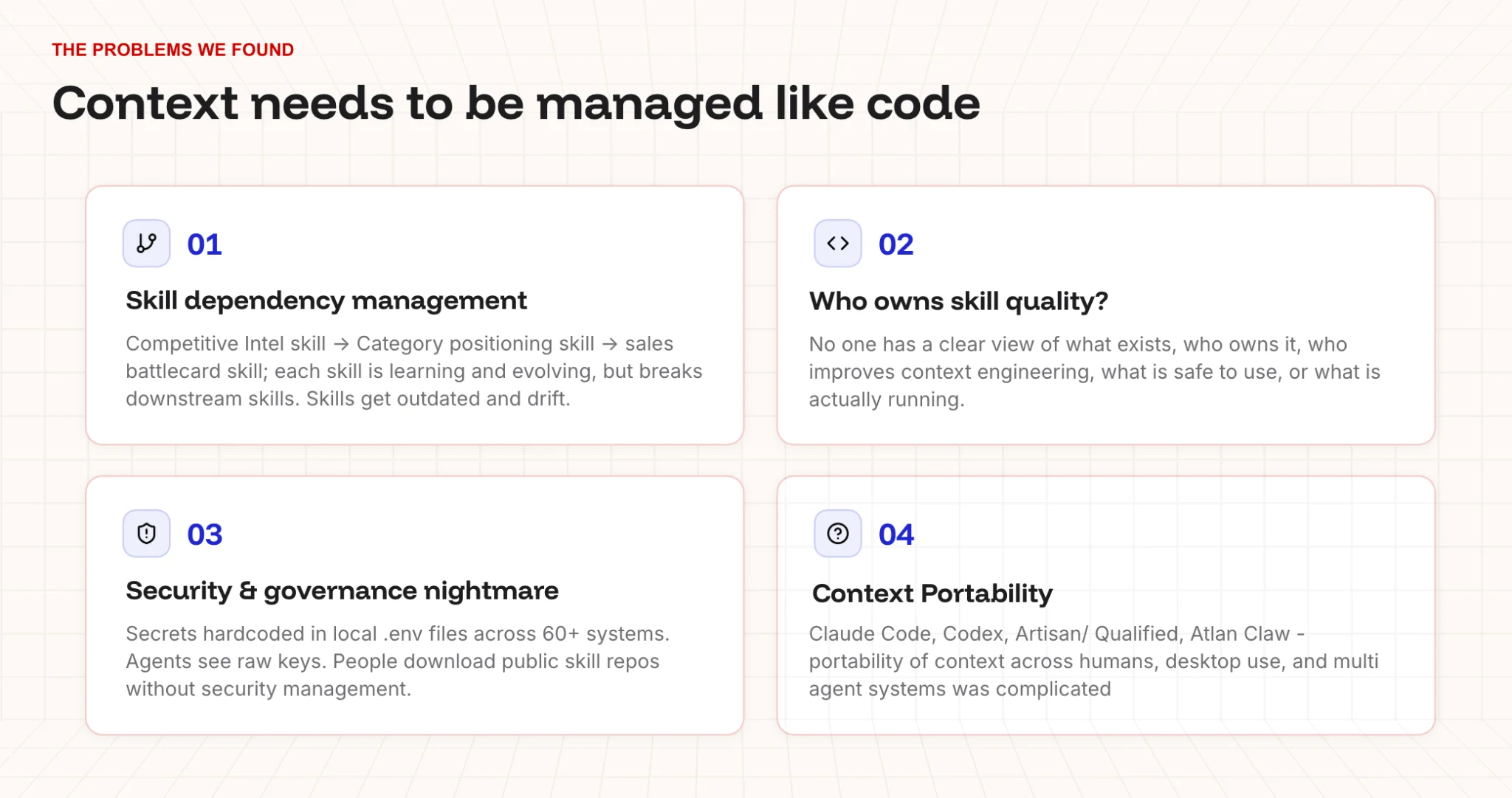 THE PROBLEMS WE FOUND

Context needs to be managed like code

01

Skill dependency management

Competitive Intel skill → Category positioning skill → sales battlecard skill; each skill is learning and evolving, but breaks downstream skills. Skills get outdated and drift.

02

Who owns skill quality?

No one has a clear view of what exists, who owns it, who improves context engineering, what is safe to use, or what is actually running.

03

Security & governance nightmare

Secrets hardcoded in local .env files across 60+ systems. Agents see raw keys. People download public skill repos without security management.

04

Context Portability

Claude Code, Codex, Artisan/ Qualified, Atlan Claw - portability of context across humans, desktop use, and multi agent systems was complicated